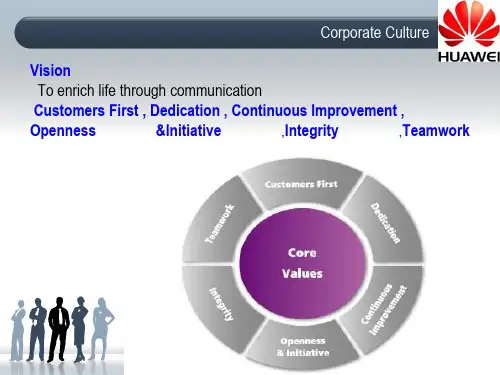 Corporate Culture

HUAWEI

Vision

To enrich life through communication

Customers First , Dedication , Continuous Improvement , Openness &Initiative ,Integrity ,Teamwork

Customers First
Dedication
Continuous Improvement
Openness & Initiative
Integrity
Teamwork
Core Values